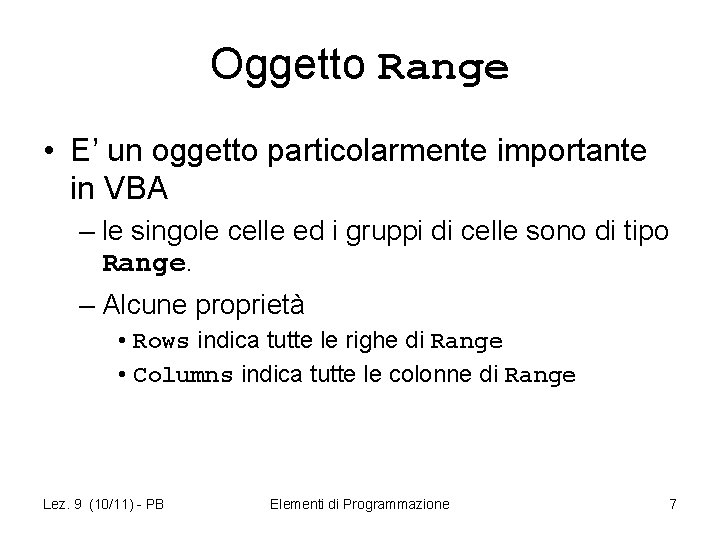 Oggetto Range

• E’ un oggetto particolarmente importante in VBA

– le singole celle ed i gruppi di celle sono di tipo Range.

– Alcune proprietà

• Rows indica tutte le righe di Range

• Columns indica tutte le colonne di Range

Lez. 9 (10/11) - PB

Elementi di Programmazione

7